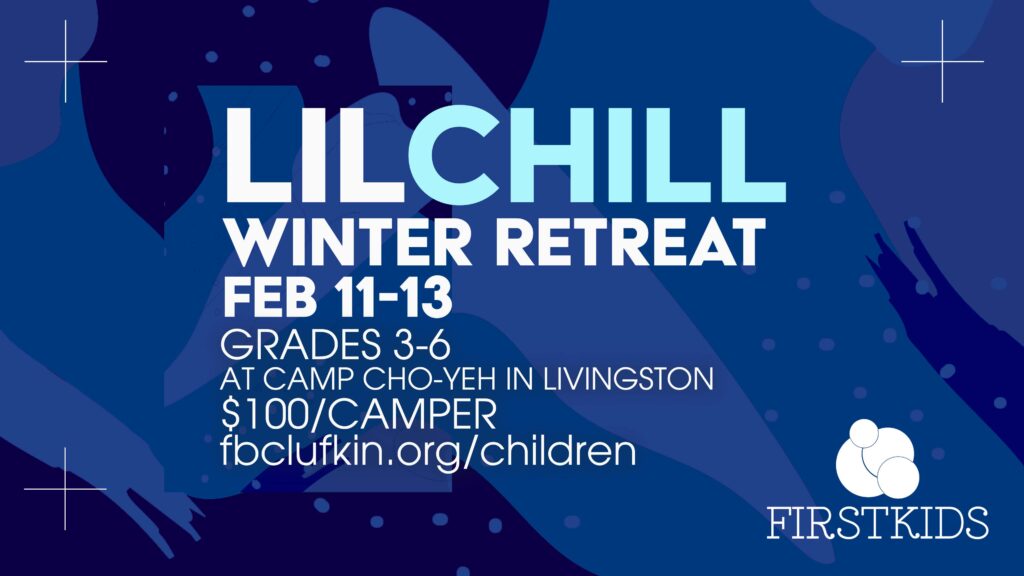 LILCHILL
WINTER RETREAT
FEB 11-13
GRADES 3-6
AT CAMP CHO-YEH IN LIVINGSTON
$100/CAMPER
fbclufkin.org/children

FIRSTKIDS